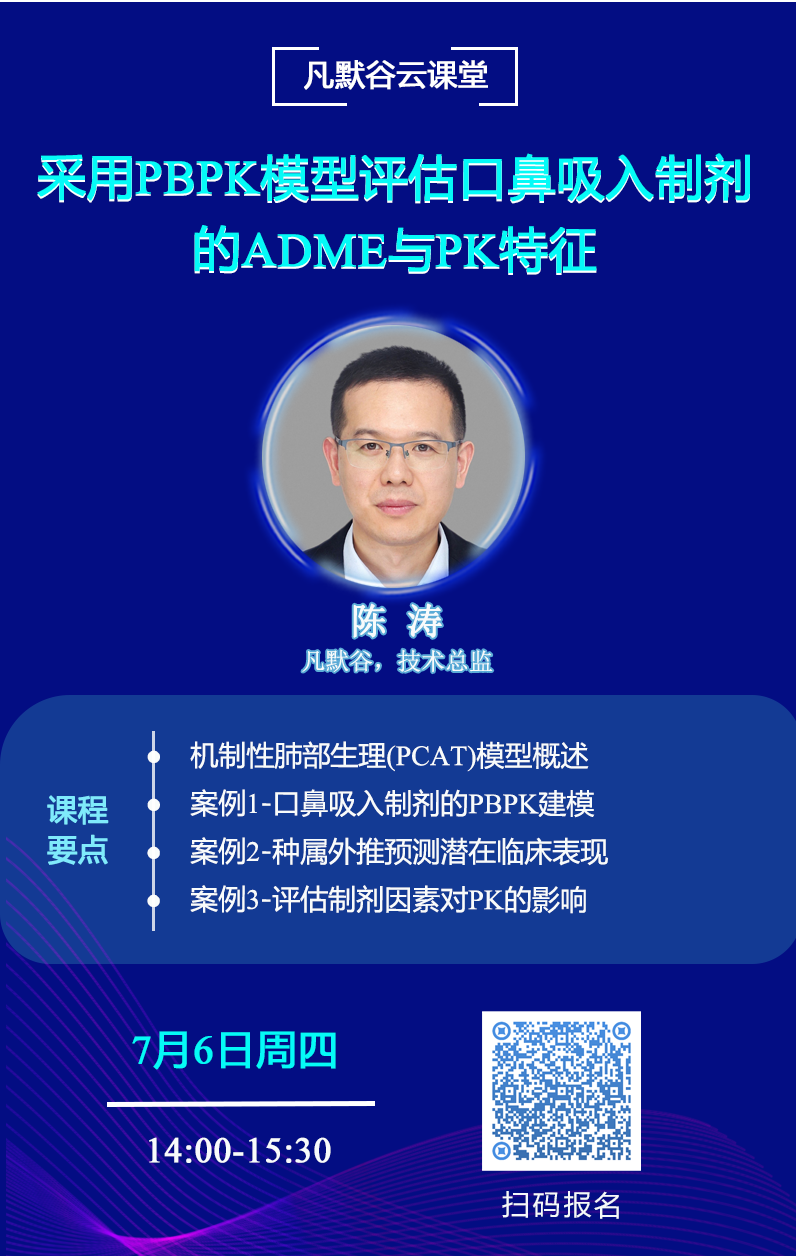 凡默谷云课堂

采用PBPK模型评估口鼻吸入制剂的ADME与PK特征

陈 涛
凡默谷，技术总监

课程要点

机制性肺部生理(PCAT)模型概述
案例1-口鼻吸入制剂的PBPK建模
案例2-种属外推预测潜在临床表现
案例3-评估制剂因素对PK的影响

7月6日周四

14:00-15:30

扫码报名